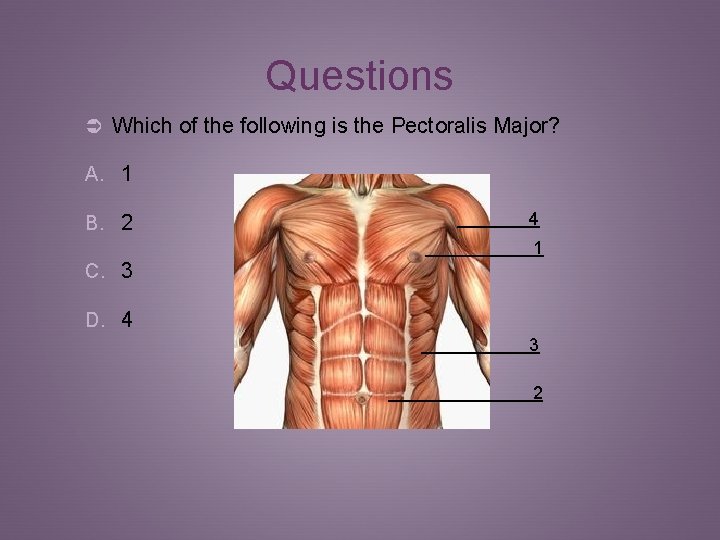 Questions

Which of the following is the Pectoralis Major?

A. 1

B. 2

C. 3

D. 4

4

1

3

2